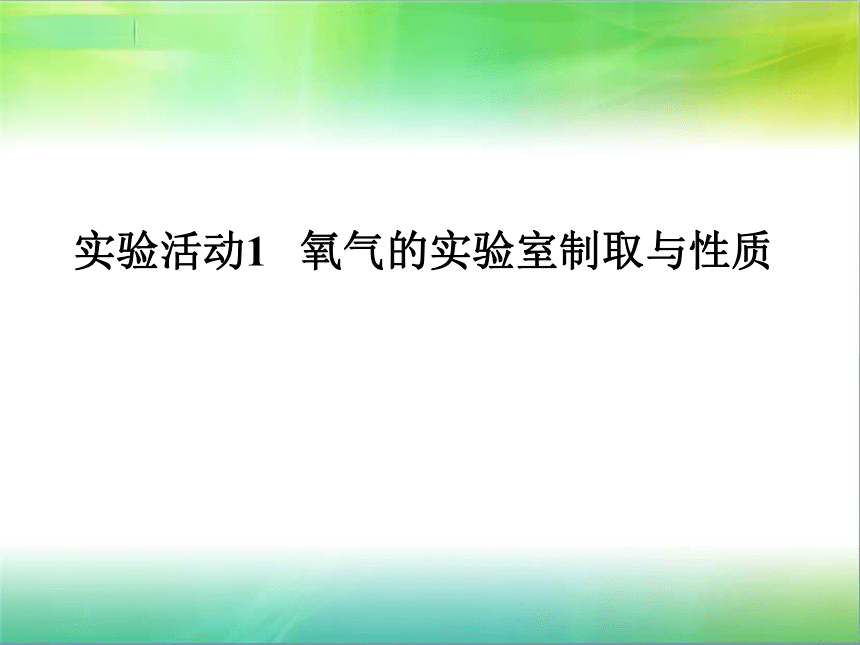 实验活动1 氧气的实验室制取与性质